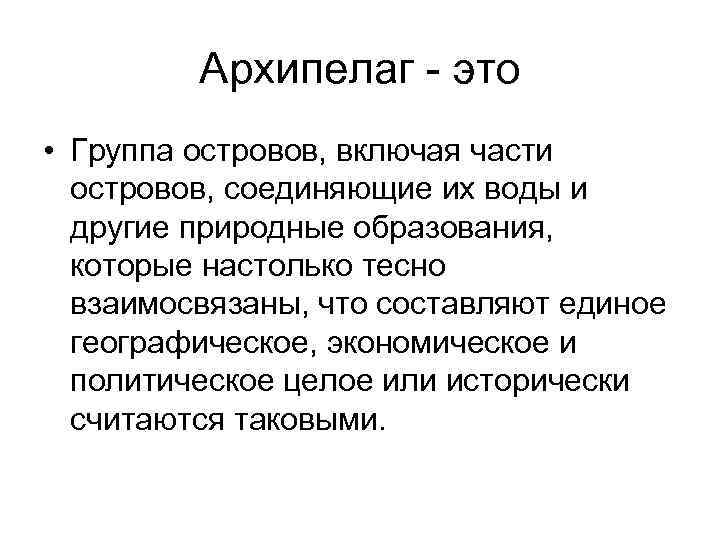 Архипелаг - это

• Группа островов, включая части островов, соединяющие их воды и другие природные образования, которые настолько тесно взаимосвязаны, что составляют единое географическое, экономическое и политическое целое или исторически считаются таковыми.